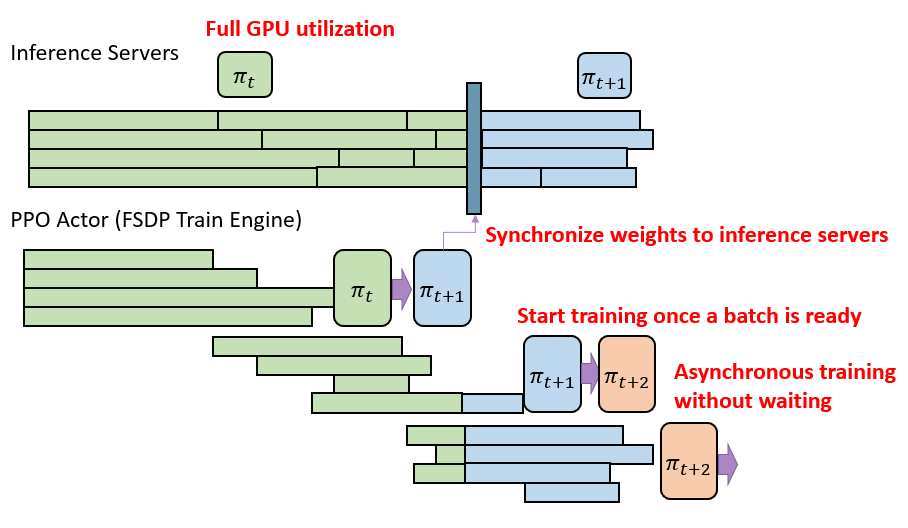 Full GPU utilization

Inference Servers

$\pi_t$

$\pi_{t+1}$

PPO Actor (FSDP Train Engine)

Synchronize weights to inference servers

$\pi_t$

$\pi_{t+1}$

Start training once a batch is ready

$\pi_{t+1}$

$\pi_{t+2}$

Asynchronous training without waiting

$\pi_{t+2}$